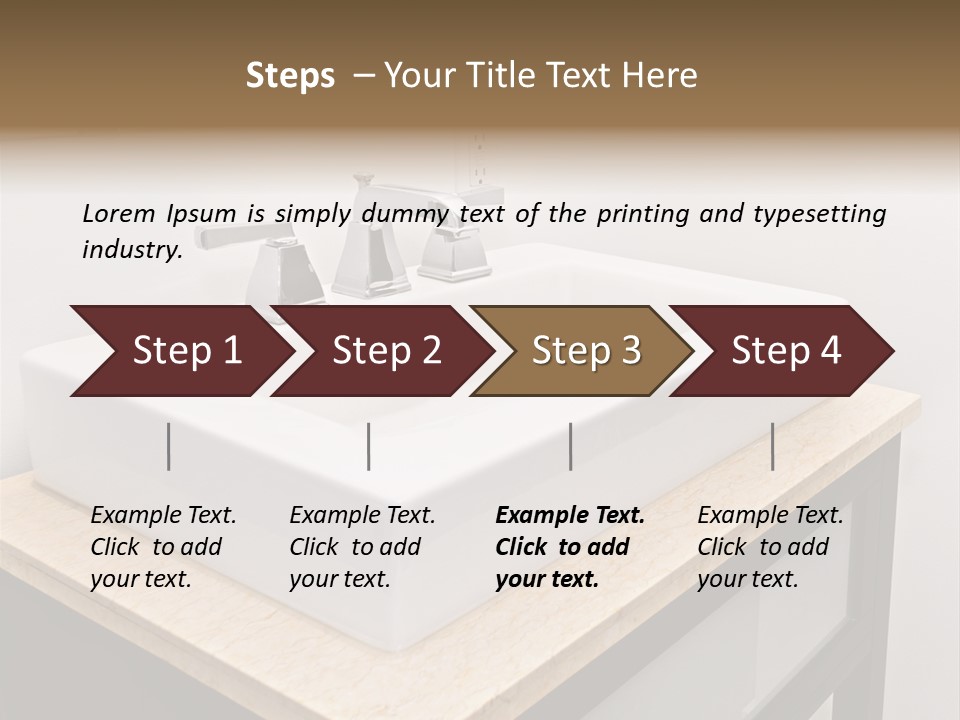 Steps – Your Title Text Here

Lorem Ipsum is simply dummy text of the printing and typesetting industry.

Step 1

Step 2

Step 3

Step 4

Example Text. Click to add your text.

Example Text. Click to add your text.

Example Text. Click to add your text.

Example Text. Click to add your text.